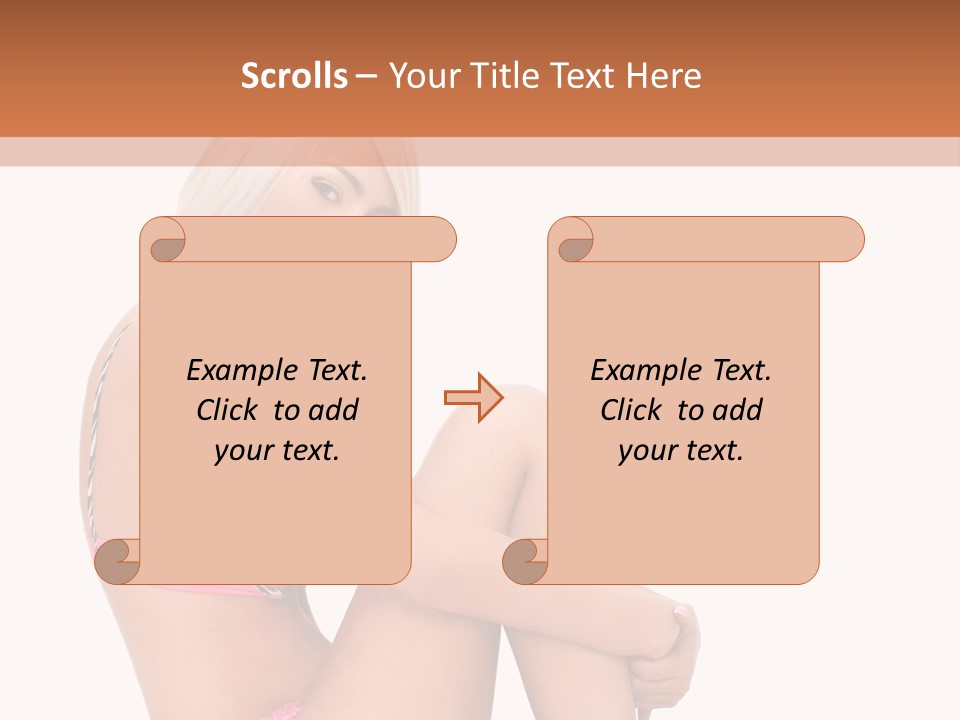 Scrolls – Your Title Text Here

Example Text. Click to add your text.

Example Text. Click to add your text.